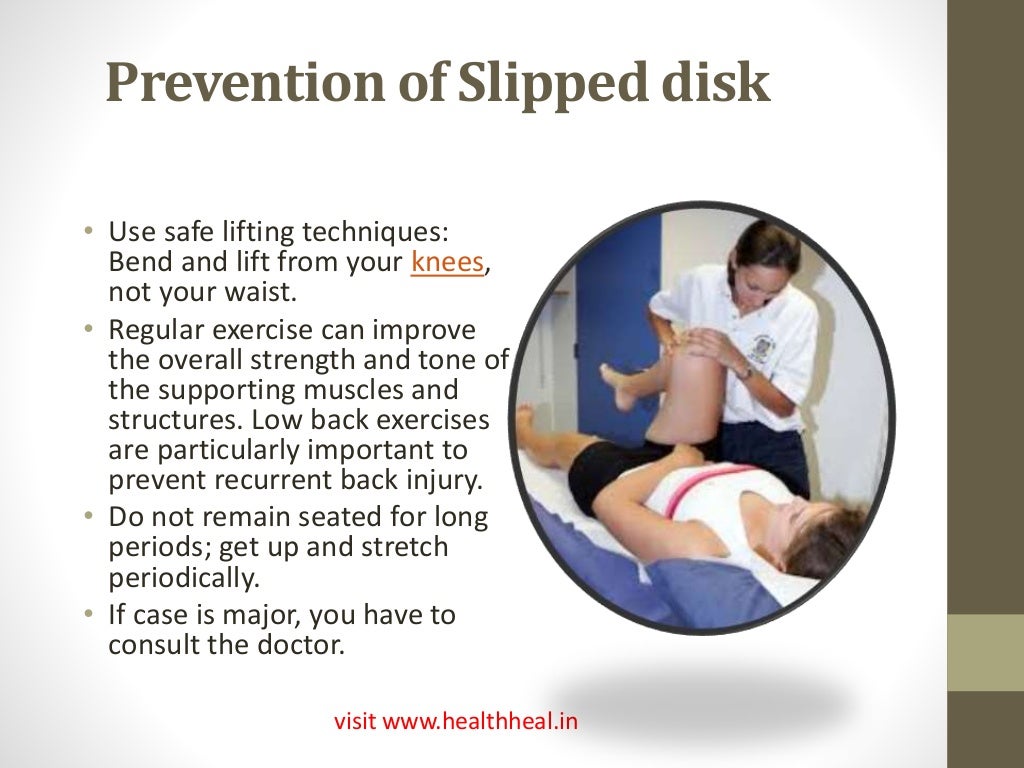 Prevention of Slipped disk

• Use safe lifting techniques: Bend and lift from your knees, not your waist.
• Regular exercise can improve the overall strength and tone of the supporting muscles and structures. Low back exercises are particularly important to prevent recurrent back injury.
• Do not remain seated for long periods; get up and stretch periodically.
• If case is major, you have to consult the doctor.

visit www.healthheal.in